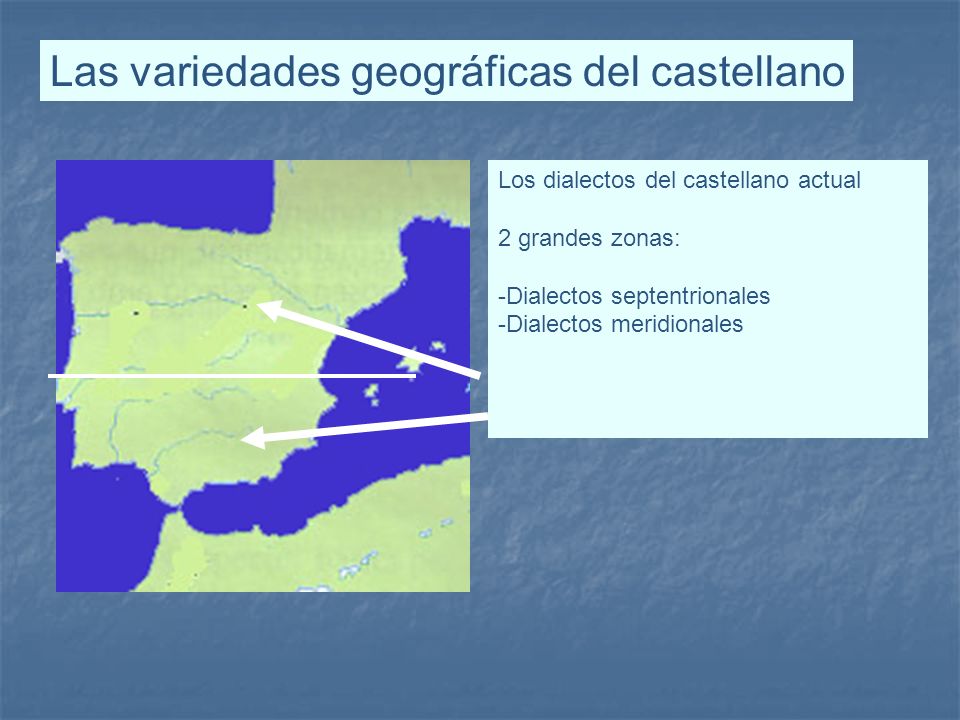 Las variedades geográficas del castellano

Los dialectos del castellano actual

2 grandes zonas:

-Dialectos septentrionales
-Dialectos meridionales